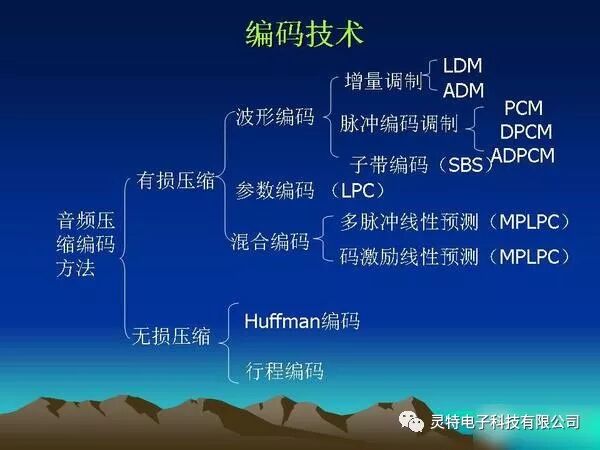 编码技术

音频压缩编码方法

有损压缩

波形编码

增量调制

LDM

ADM

脉冲编码调制

PCM

DPCM

ADPCM

子带编码（SBS）

参数编码 （LPC）

混合编码

多脉冲线性预测（MPLPC）

码激励线性预测（MPLPC）

无损压缩

Huffman编码

行程编码

灵特电子科技有限公司